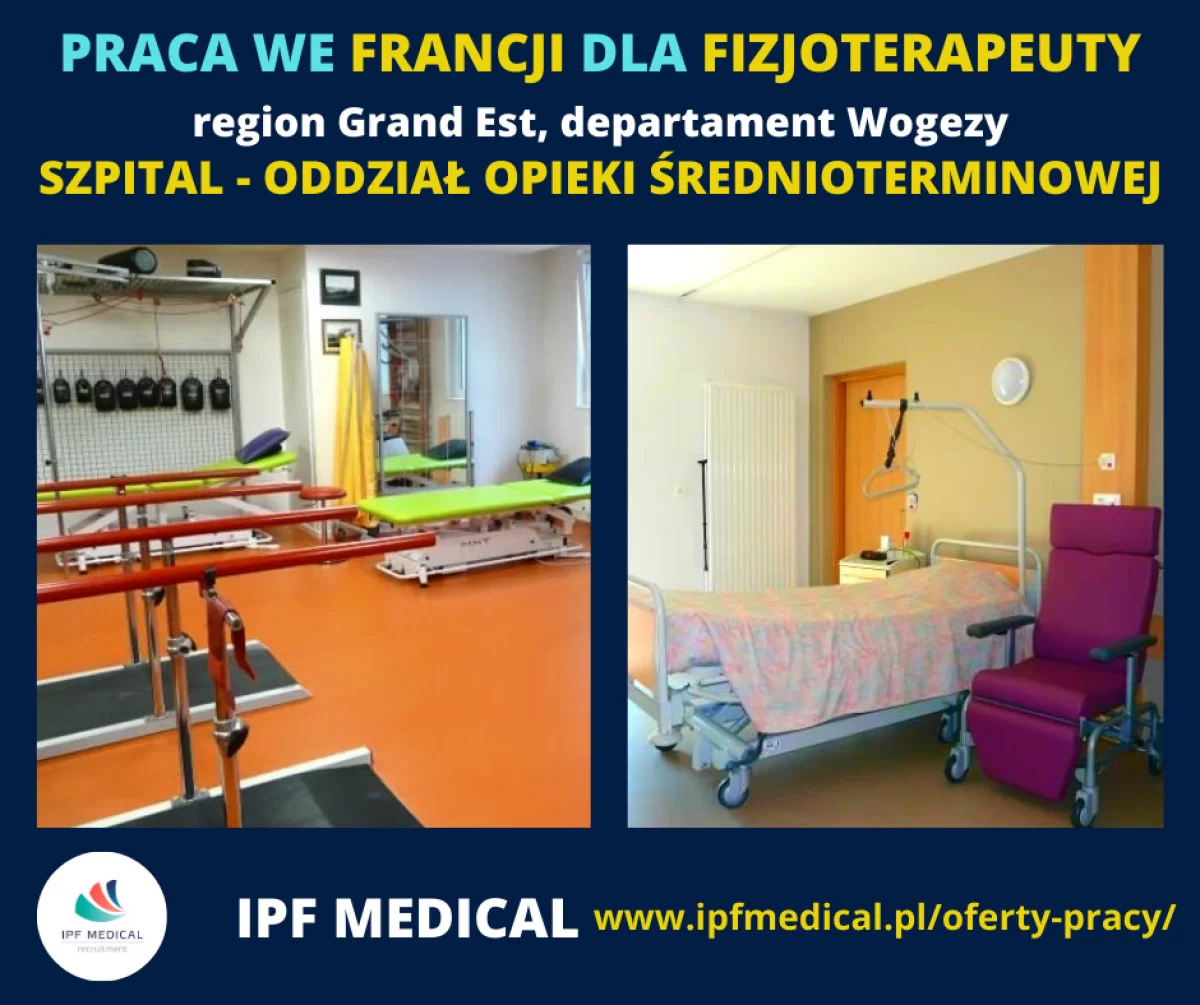 PRACA WE FRANCJI DLA FIZJOTERAPEUTY

region Grand Est, departament Wogezy

SZPITAL - ODDZIAŁ OPIEKI ŚREDNIOTERMINOWEJ

IPF MEDICAL recruitment

IPF MEDICAL www.ipfmedical.pl/oferty-pracy/